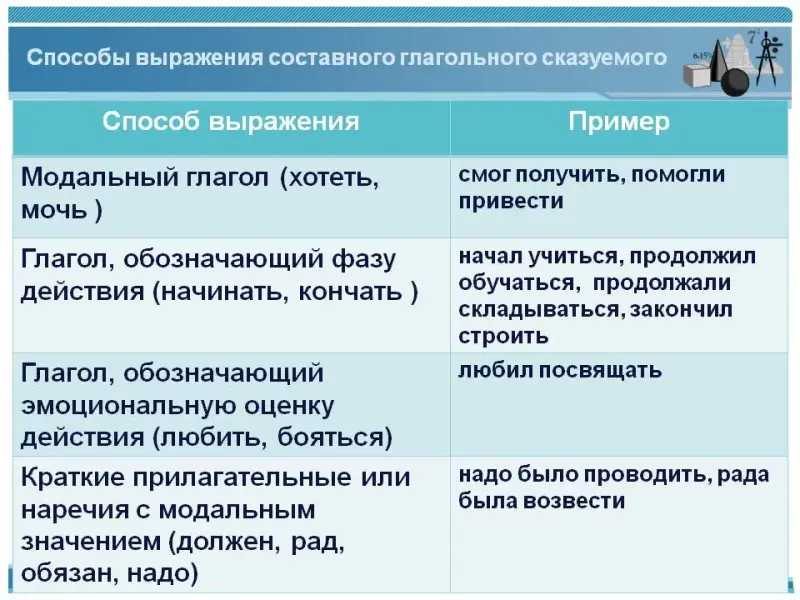 Способы выражения составного глагольного сказуемого

6.15%

$7^2$

| Способ выражения | Пример |
|---|---|
| Модальный глагол (хотеть, мочь ) | смог получить, помогли привести |
| Глагол, обозначающий фазу действия (начинать, кончать ) | начал учиться, продолжил обучаться, продолжали складываться, закончил строить |
| Глагол, обозначающий эмоциональную оценку действия (любить, бояться) | любил посвящать |
| Краткие прилагательные или наречия с модальным значением (должен, рад, обязан, надо) | надо было проводить, рада была возвести |